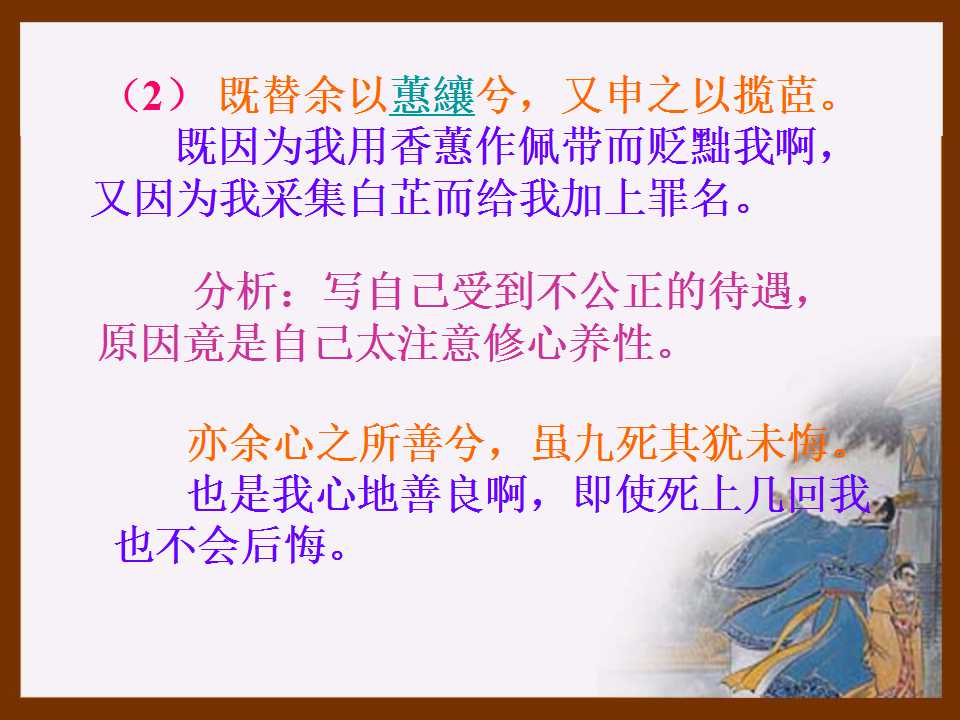 （2） 既替余以蕙纕兮，又申之以揽茝。
既因为我用香蕙作佩带而贬黜我啊，又因为我采集白芷而给我加上罪名。

分析：写自己受到不公正的待遇，原因竟是自己太注意修心养性。

亦余心之所善兮，虽九死其犹未悔。
也是我心地善良啊，即使死上几回我也不会后悔。